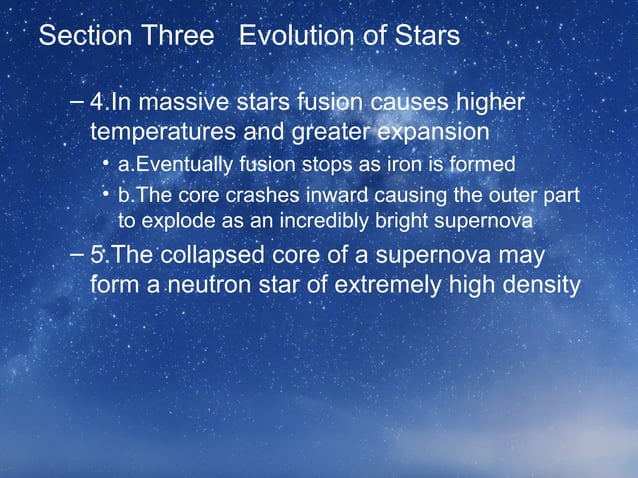 Section Three Evolution of Stars

– 4.In massive stars fusion causes higher temperatures and greater expansion

• a.Eventually fusion stops as iron is formed

• b.The core crashes inward causing the outer part to explode as an incredibly bright supernova

– 5.The collapsed core of a supernova may form a neutron star of extremely high density